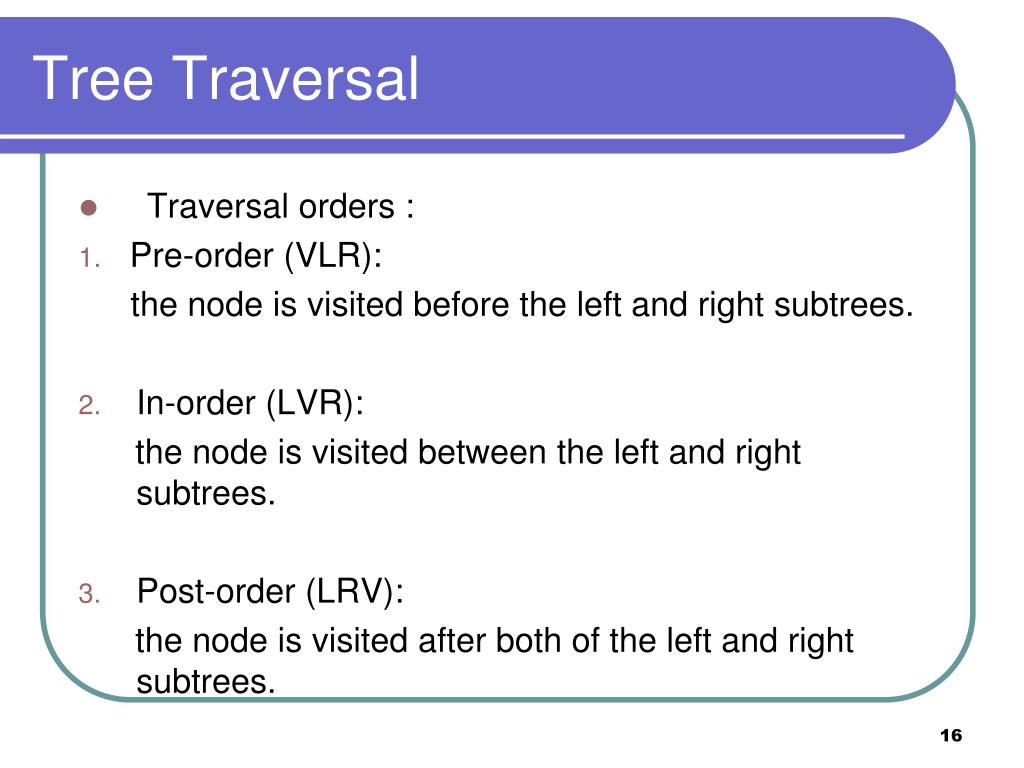 Tree Traversal

Traversal orders :

1. Pre-order (VLR):
the node is visited before the left and right subtrees.

2. In-order (LVR):
the node is visited between the left and right subtrees.

3. Post-order (LRV):
the node is visited after both of the left and right subtrees.

16